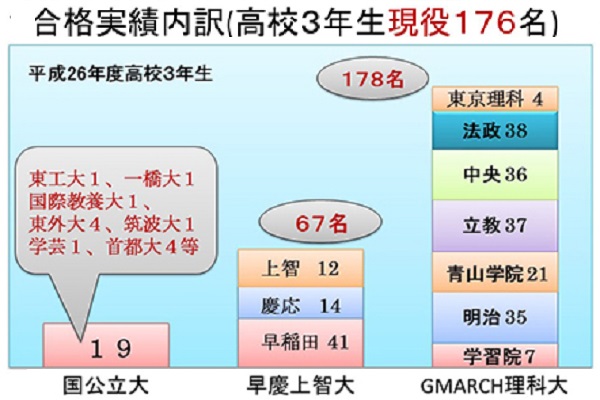 合格実績内訳(高校3年生現役176名)

平成26年度高校3年生

東工大１、一橋大１
国際教養大１、
東外大４、筑波大１
学芸１、首都大４等

１９

国公立大

67名

上智　12
慶応　14
早稲田 41

早慶上智大

178名

東京理科 4
法政38
中央36
立教37
青山学院21
明治35
学習院7

GMARCH理科大